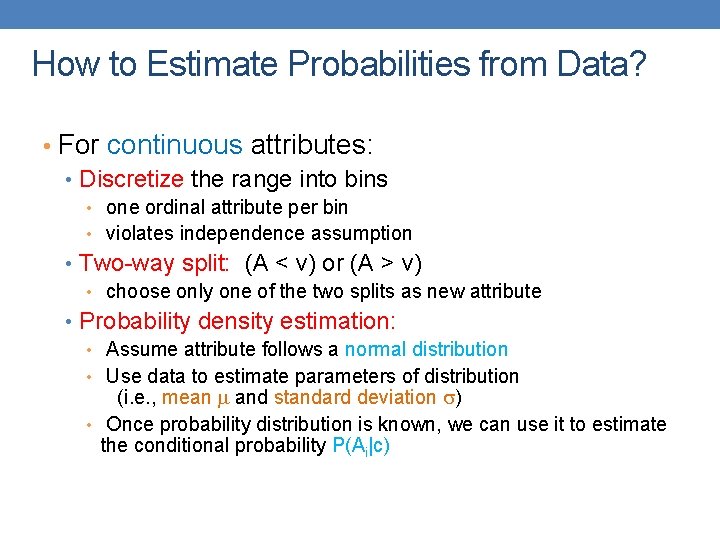 How to Estimate Probabilities from Data?

• For continuous attributes:

• Discretize the range into bins

• one ordinal attribute per bin

• violates independence assumption

• Two-way split: (A < v) or (A > v)

• choose only one of the two splits as new attribute

• Probability density estimation:

• Assume attribute follows a normal distribution

• Use data to estimate parameters of distribution (i.e., mean $\mu$ and standard deviation $\sigma$)

• Once probability distribution is known, we can use it to estimate the conditional probability $P(A_i|c)$